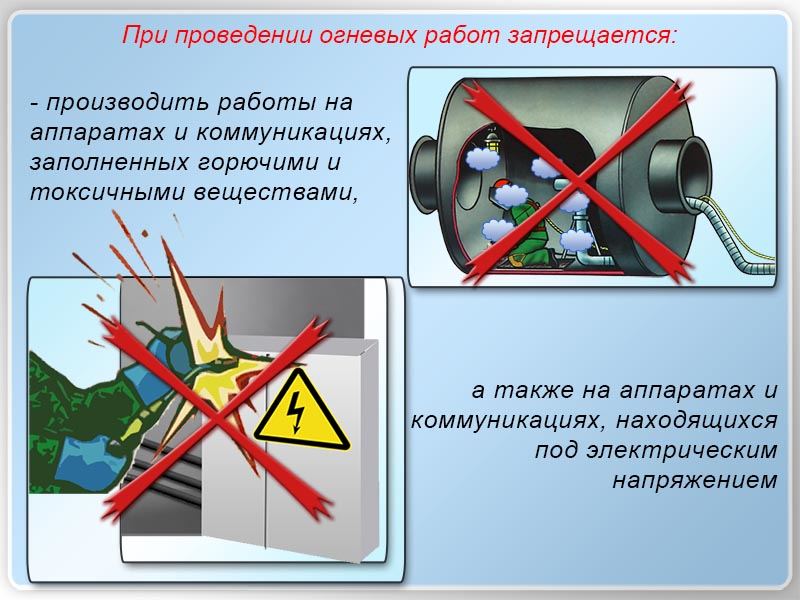 При проведении огневых работ запрещается:

- производить работы на аппаратах и коммуникациях, заполненных горючими и токсичными веществами,

а также на аппаратах и коммуникациях, находящихся под электрическим напряжением